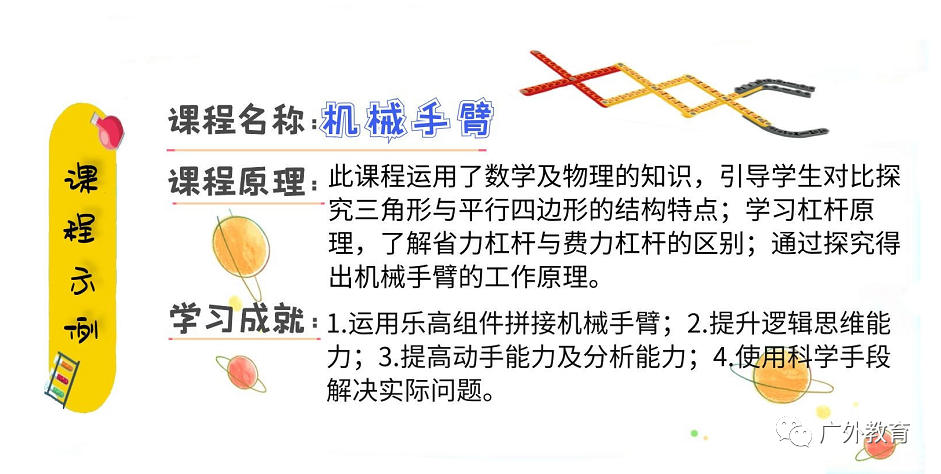 课程示例

课程名称：机械手臂

课程原理：此课程运用了数学及物理的知识，引导学生对比探究三角形与平行四边形的结构特点；学习杠杆原理，了解省力杠杆与费力杠杆的区别；通过探究得出机械手臂的工作原理。

学习成就：1.运用乐高组件拼接机械手臂；2.提升逻辑思维能力；3.提高动手能力及分析能力；4.使用科学手段解决实际问题。

广外教育